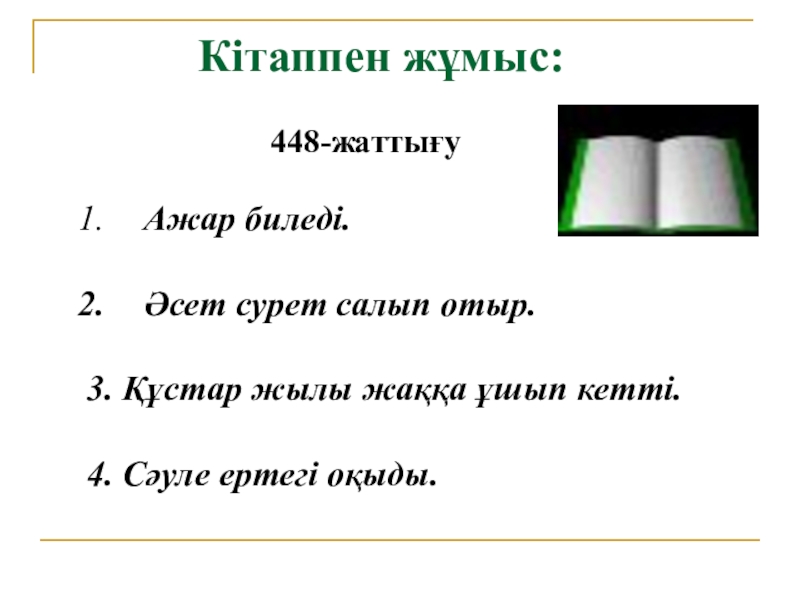 Кітаппен жұмыс:

448-жаттығу

1. Ажар биледі.

2. Әсет сурет салып отыр.

3. Құстар жылы жаққа ұшып кетті.

4. Сәуле ертегі оқыды.